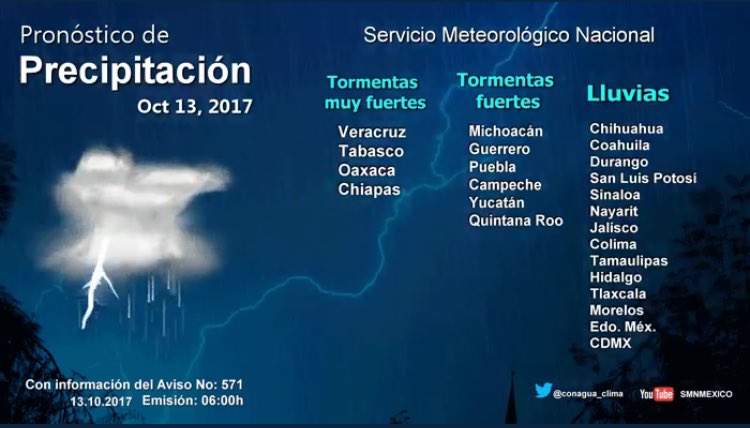 Pronóstico de
Precipitación
Oct 13, 2017

Servicio Meteorológico Nacional

Tormentas muy fuertes
Veracruz
Tabasco
Oaxaca
Chiapas

Tormentas fuertes
Michoacán
Guerrero
Puebla
Campeche
Yucatán
Quintana Roo

Lluvias
Chihuahua
Coahuila
Durango
San Luis Potosí
Sinaloa
Nayarit
Jalisco
Colima
Tamaulipas
Hidalgo
Tlaxcala
Morelos
Edo. Méx.
CDMX

Con información del Aviso No: 571
13.10.2017 Emisión: 06:00h

@conagua_clima
YouTube SMNMEXICO